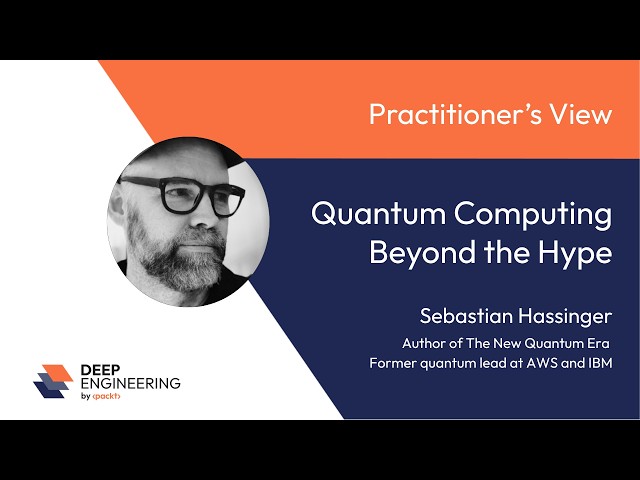 Practitioner's View

Quantum Computing Beyond the Hype

Sebastian Hassinger

Author of The New Quantum Era
Former quantum lead at AWS and IBM

DEEP ENGINEERING
by ‹packt›